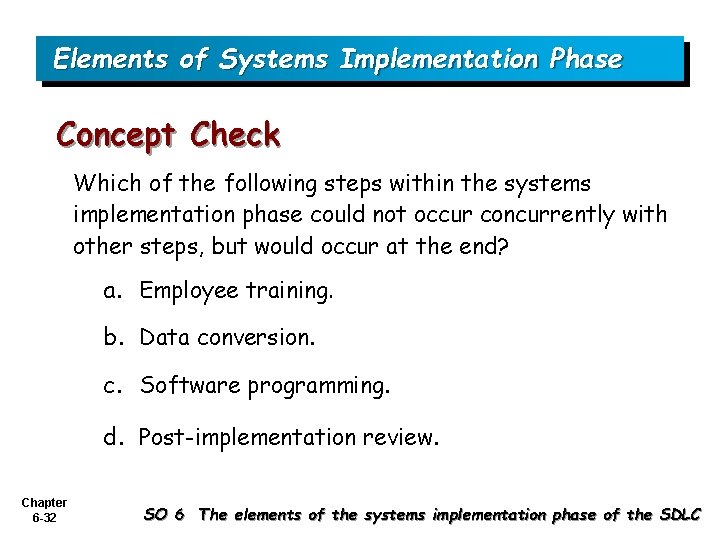 Elements of Systems Implementation Phase

Concept Check

Which of the following steps within the systems implementation phase could not occur concurrently with other steps, but would occur at the end?

a. Employee training.

b. Data conversion.

c. Software programming.

d. Post-implementation review.

Chapter 6-32

SO 6 The elements of the systems implementation phase of the SDLC